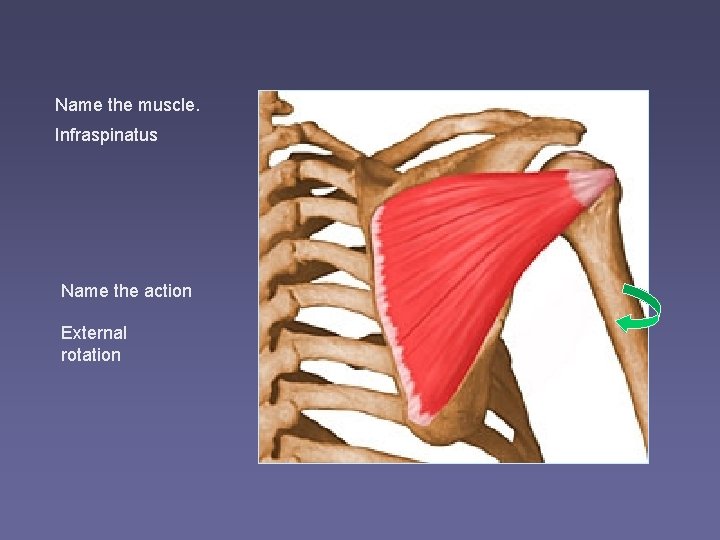 Name the muscle.

Infraspinatus

Name the action

External rotation